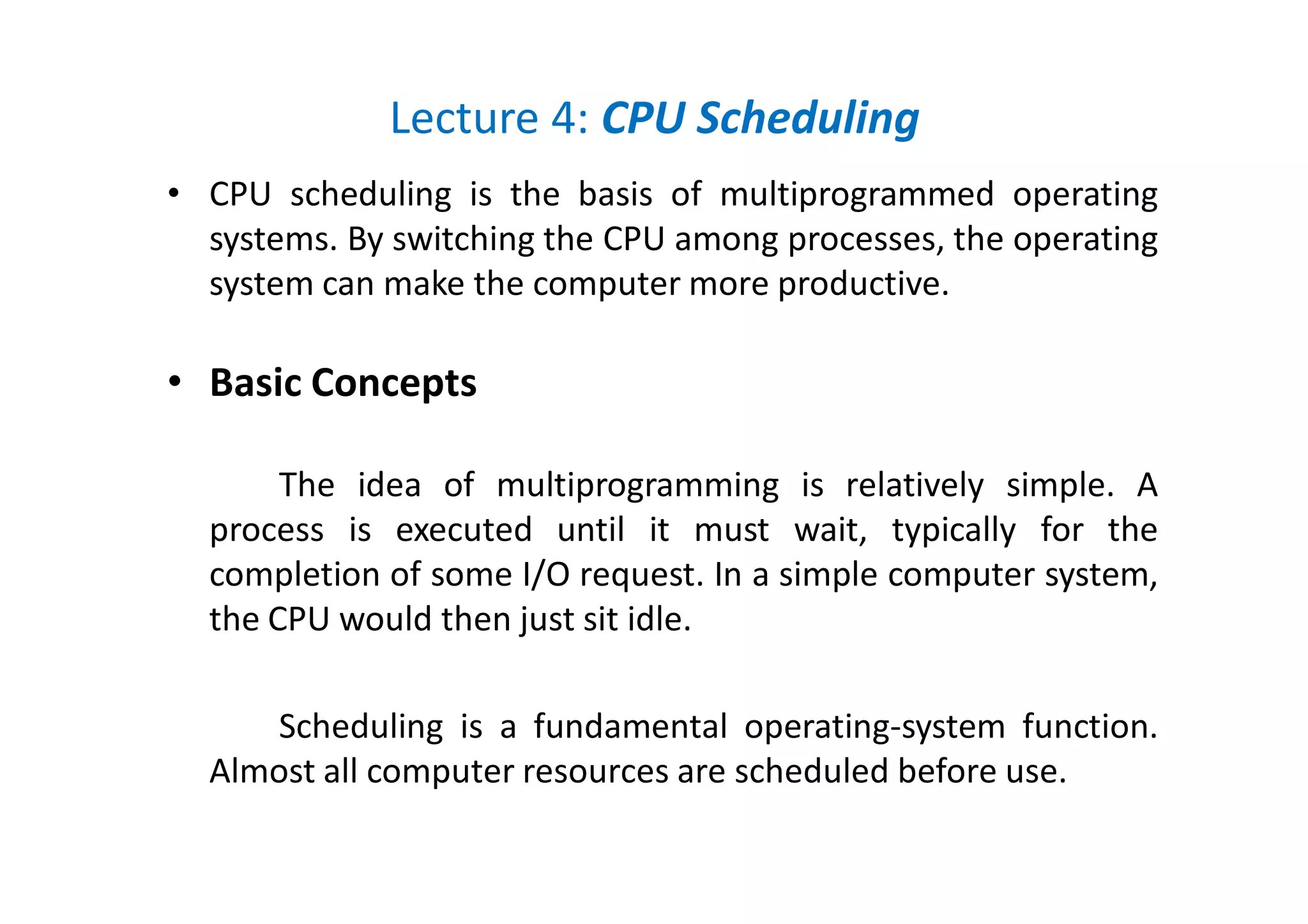 Lecture 4: CPU Scheduling

• CPU scheduling is the basis of multiprogrammed operating systems. By switching the CPU among processes, the operating system can make the computer more productive.

• Basic Concepts

The idea of multiprogramming is relatively simple. A process is executed until it must wait, typically for the completion of some I/O request. In a simple computer system, the CPU would then just sit idle.

Scheduling is a fundamental operating-system function. Almost all computer resources are scheduled before use.